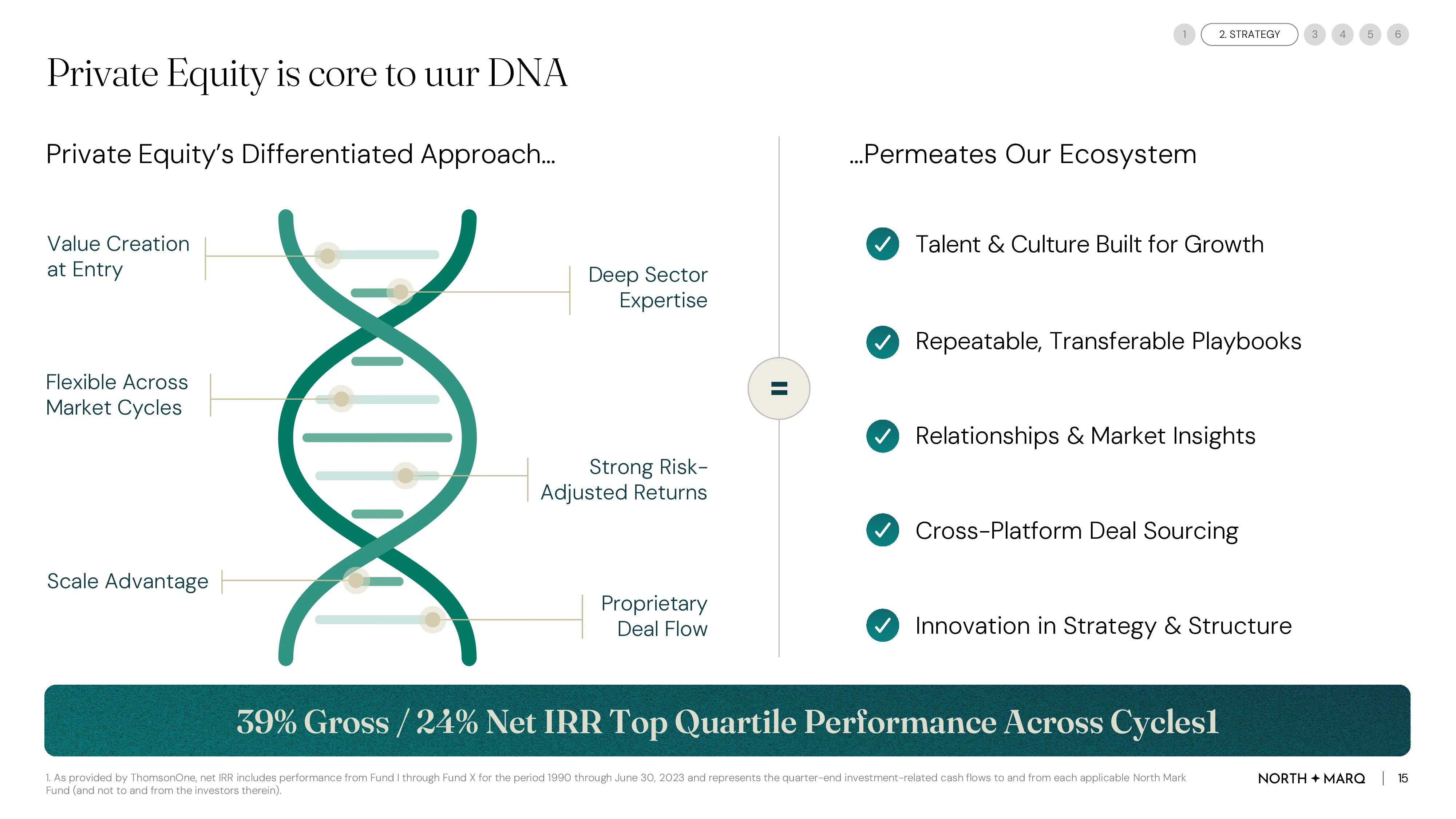 1 2. STRATEGY 3 4 5 6

Private Equity is core to uur DNA

Private Equity's Differentiated Approach…

Value Creation at Entry

Deep Sector Expertise

Flexible Across Market Cycles

Strong Risk-Adjusted Returns

Scale Advantage

Proprietary Deal Flow

=

…Permeates Our Ecosystem

Talent & Culture Built for Growth

Repeatable, Transferable Playbooks

Relationships & Market Insights

Cross-Platform Deal Sourcing

Innovation in Strategy & Structure

39% Gross / 24% Net IRR Top Quartile Performance Across Cycles1

1. As provided by ThomsonOne, net IRR includes performance from Fund I through Fund X for the period 1990 through June 30, 2023 and represents the quarter-end investment-related cash flows to and from each applicable North Mark Fund (and not to and from the investors therein).

NORTH ✦ MARQ | 15